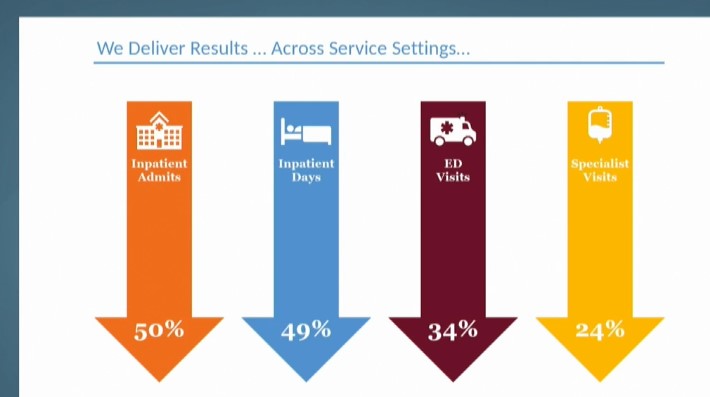 We Deliver Results … Across Service Settings…

Inpatient Admits

50%

Inpatient Days

49%

ED Visits

34%

Specialist Visits

24%